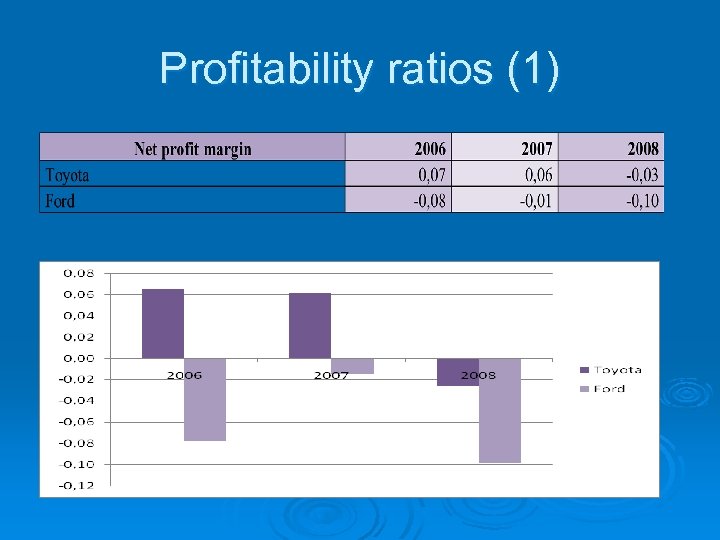 Profitability ratios (1)

| Net profit margin | 2006 | 2007 | 2008 |
|---|---|---|---|
| Toyota | 0,07 | 0,06 | -0,03 |
| Ford | -0,08 | -0,01 | -0,10 |

0.08
0.06
0.04
0.02
0.00
-0.02
-0.04
-0.06
-0.08
-0.10
-0.12

2006
2007
2008

Toyota
Ford